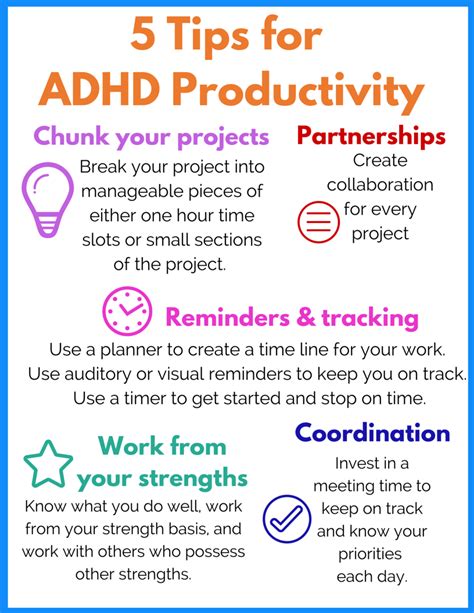 5 Tips for ADHD Productivity

Chunk your projects

Break your project into manageable pieces of either one hour time slots or small sections of the project.

Partnerships

Create collaboration for every project

Reminders & tracking

Use a planner to create a time line for your work. Use auditory or visual reminders to keep you on track. Use a timer to get started and stop on time.

Work from your strengths

Know what you do well, work from your strength basis, and work with others who possess other strengths.

Coordination

Invest in a meeting time to keep on track and know your priorities each day.